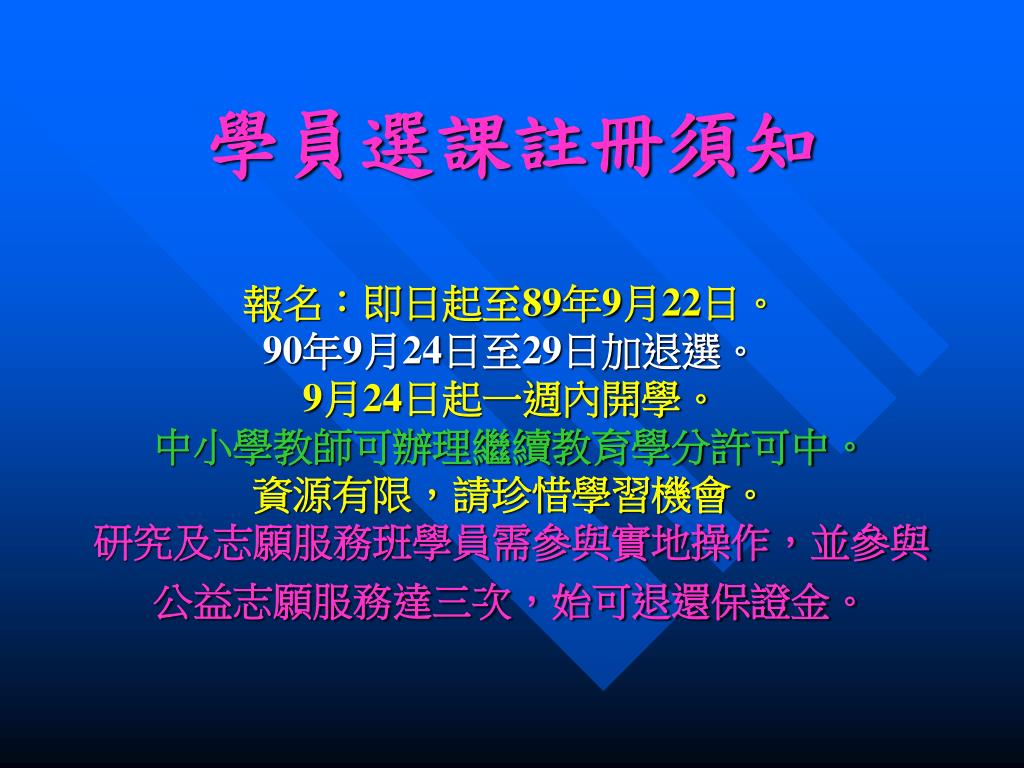 學員選課註冊須知

報名：即日起至89年9月22日。
90年9月24日至29日加退選。
9月24日起一週內開學。
中小學教師可辦理繼續教育學分許可中。
資源有限，請珍惜學習機會。
研究及志願服務班學員需參與實地操作，並參與公益志願服務達三次，始可退還保證金。